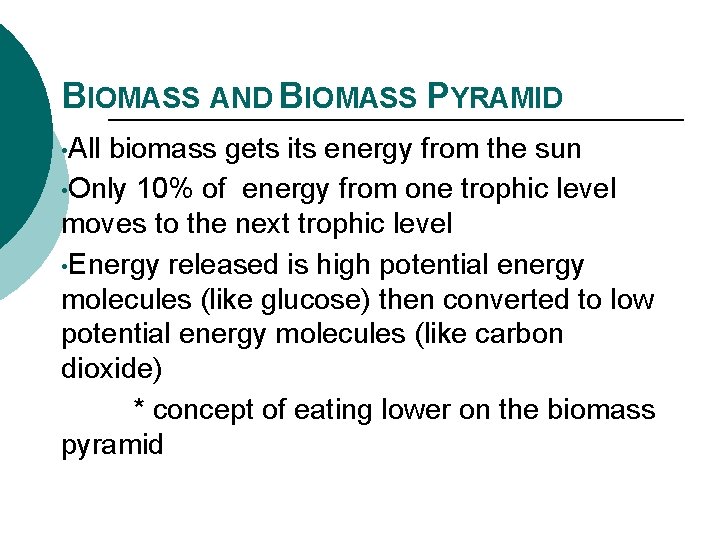 BIOMASS AND BIOMASS PYRAMID

•All biomass gets its energy from the sun

•Only 10% of energy from one trophic level moves to the next trophic level

•Energy released is high potential energy molecules (like glucose) then converted to low potential energy molecules (like carbon dioxide)

* concept of eating lower on the biomass pyramid